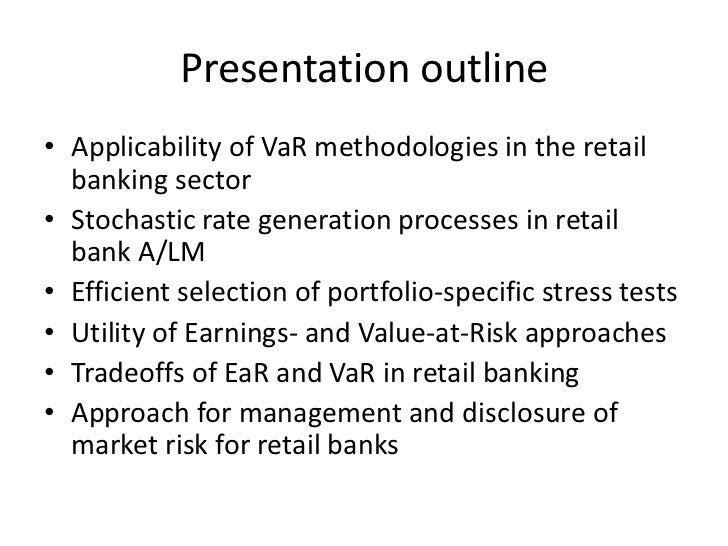 Presentation outline

• Applicability of VaR methodologies in the retail banking sector
• Stochastic rate generation processes in retail bank A/LM
• Efficient selection of portfolio-specific stress tests
• Utility of Earnings- and Value-at-Risk approaches
• Tradeoffs of EaR and VaR in retail banking
• Approach for management and disclosure of market risk for retail banks